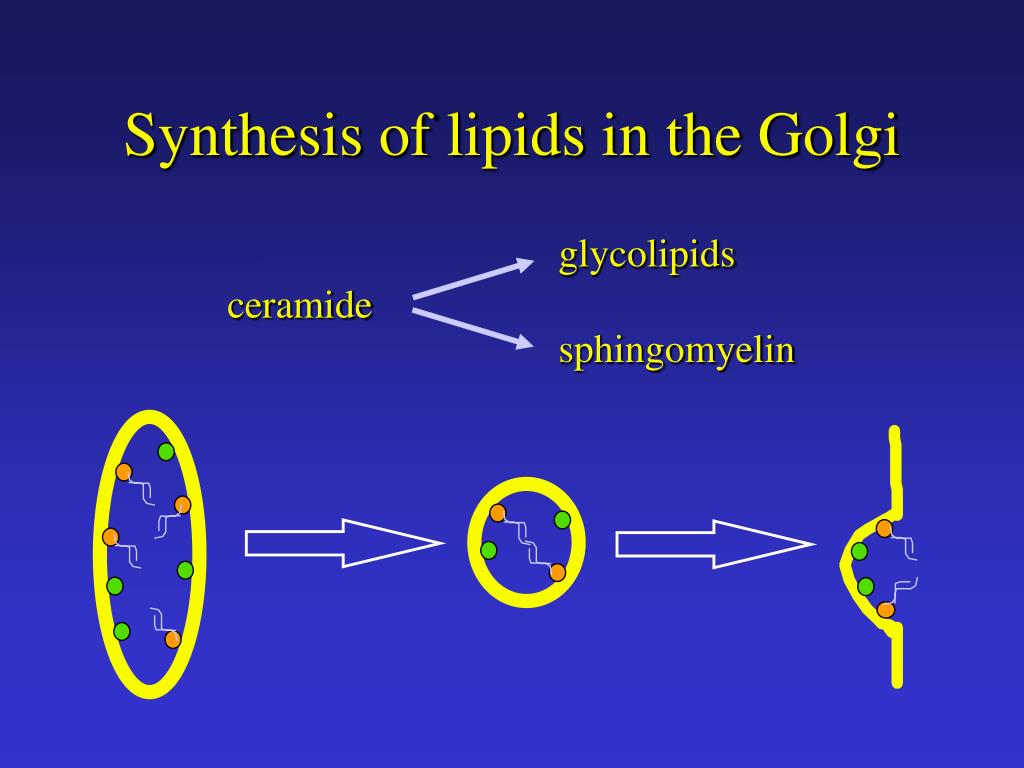 Synthesis of lipids in the Golgi

ceramide

glycolipids

sphingomyelin